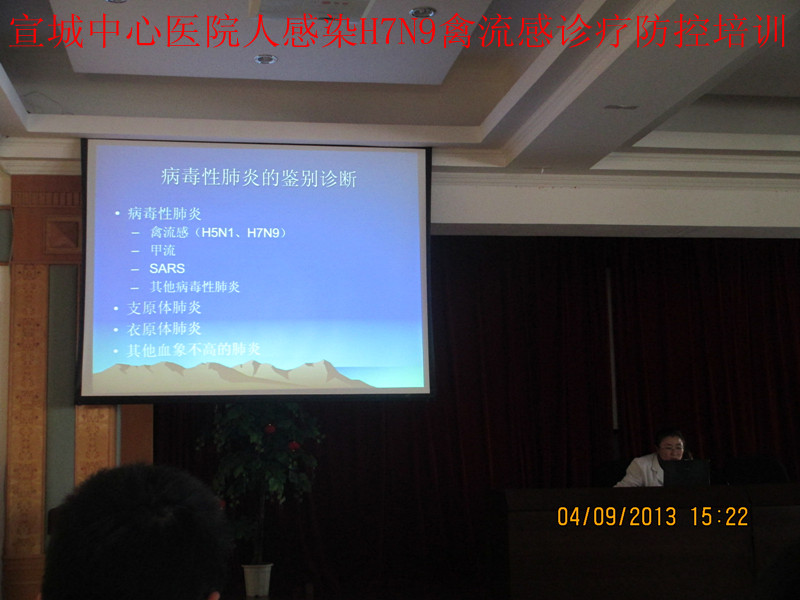 宣城中心医院人感染H7N9禽流感诊疗防控培训

病毒性肺炎的鉴别诊断

• 病毒性肺炎
– 禽流感（H5N1、H7N9）
– 甲流
– SARS
– 其他病毒性肺炎
• 支原体肺炎
• 衣原体肺炎
• 其他血象不高的肺炎

04/09/2013 15:22